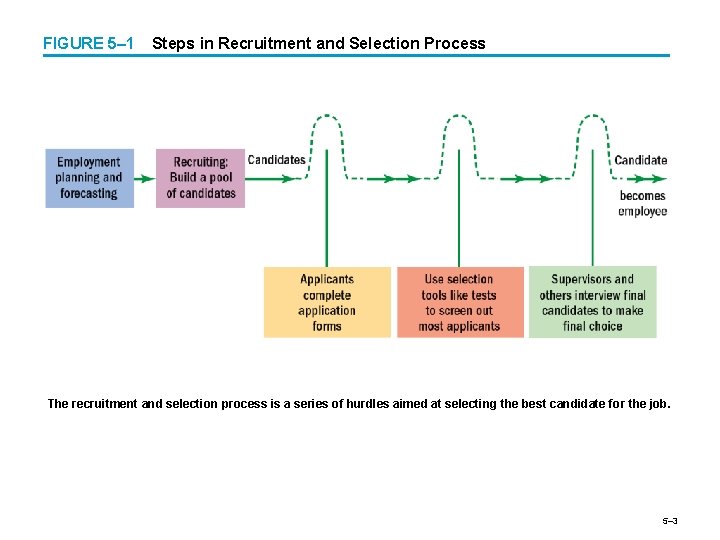 FIGURE 5–1 Steps in Recruitment and Selection Process

Employment planning and forecasting

Recruiting: Build a pool of candidates

Candidates

Candidate becomes employee

Applicants complete application forms

Use selection tools like tests to screen out most applicants

Supervisors and others interview final candidates to make final choice

The recruitment and selection process is a series of hurdles aimed at selecting the best candidate for the job.

5–3